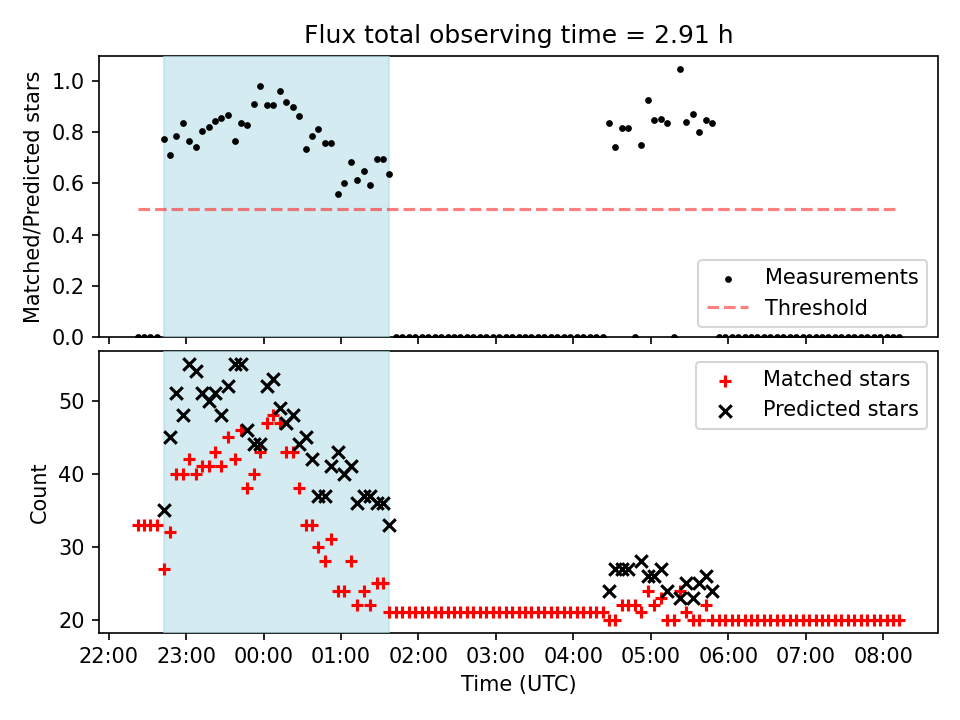 Flux total observing time = 2.91 h

Matched/Predicted stars

1.0
0.8
0.6
0.4
0.2
0.0

Measurements
Threshold

Count

50
40
30
20

Matched stars
Predicted stars

22:00 23:00 00:00 01:00 02:00 03:00 04:00 05:00 06:00 07:00 08:00

Time (UTC)